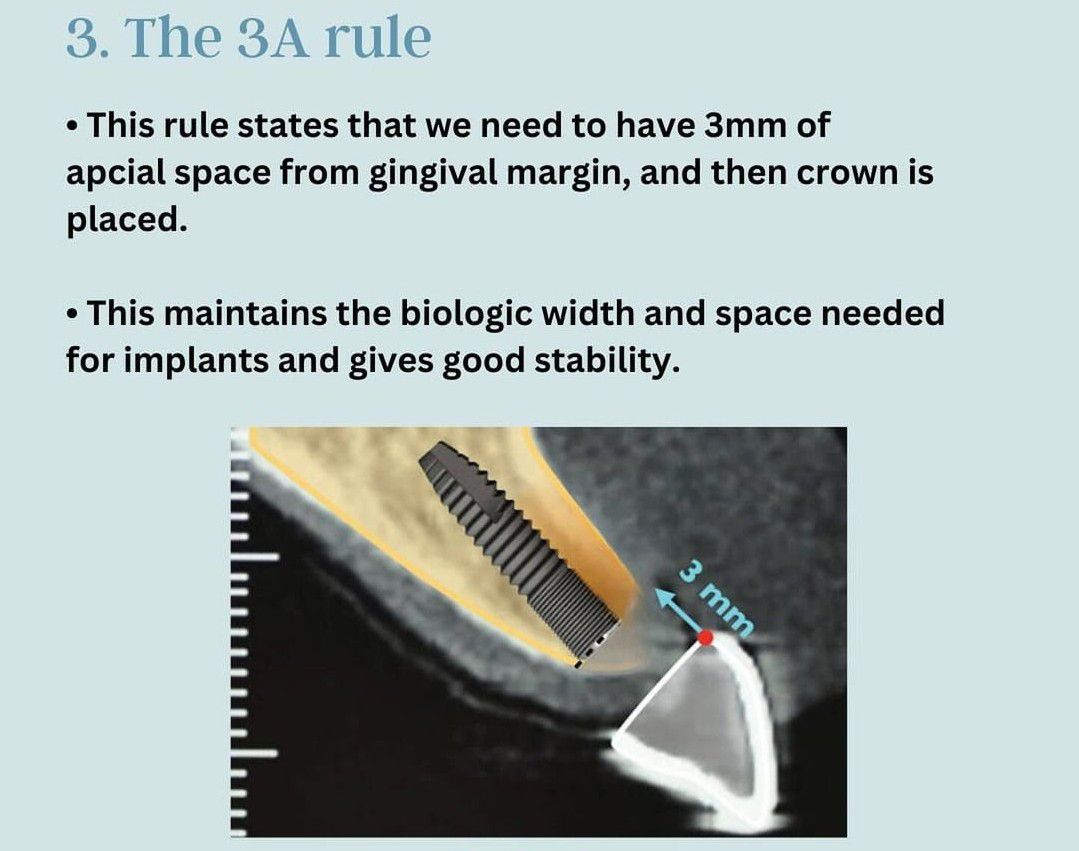 3. The 3A rule

• This rule states that we need to have 3mm of apcial space from gingival margin, and then crown is placed.

• This maintains the biologic width and space needed for implants and gives good stability.

3 mm